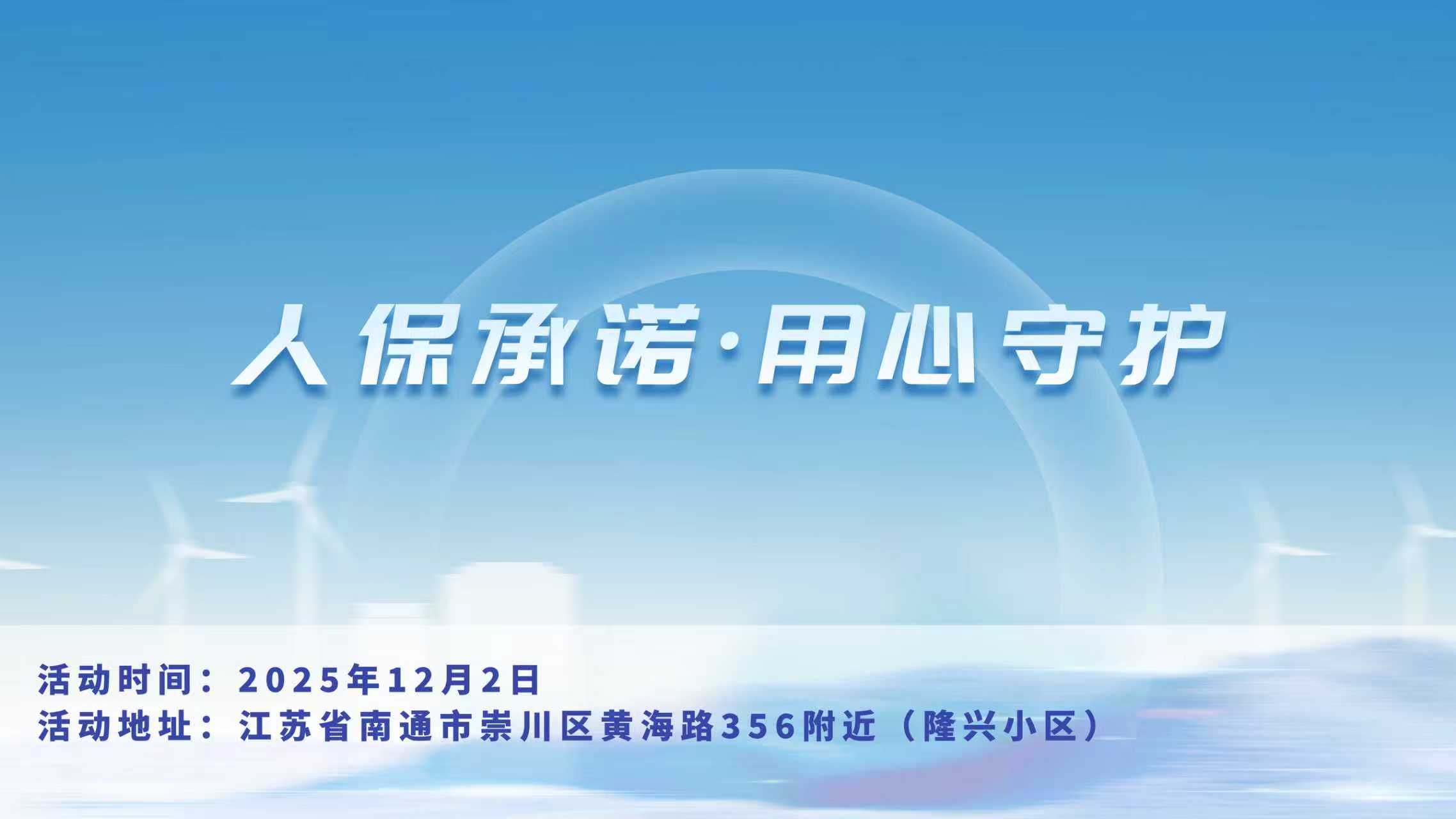 人保承诺·用心守护

活动时间：2025年12月2日
活动地址：江苏省南通市崇川区黄海路356附近（隆兴小区）